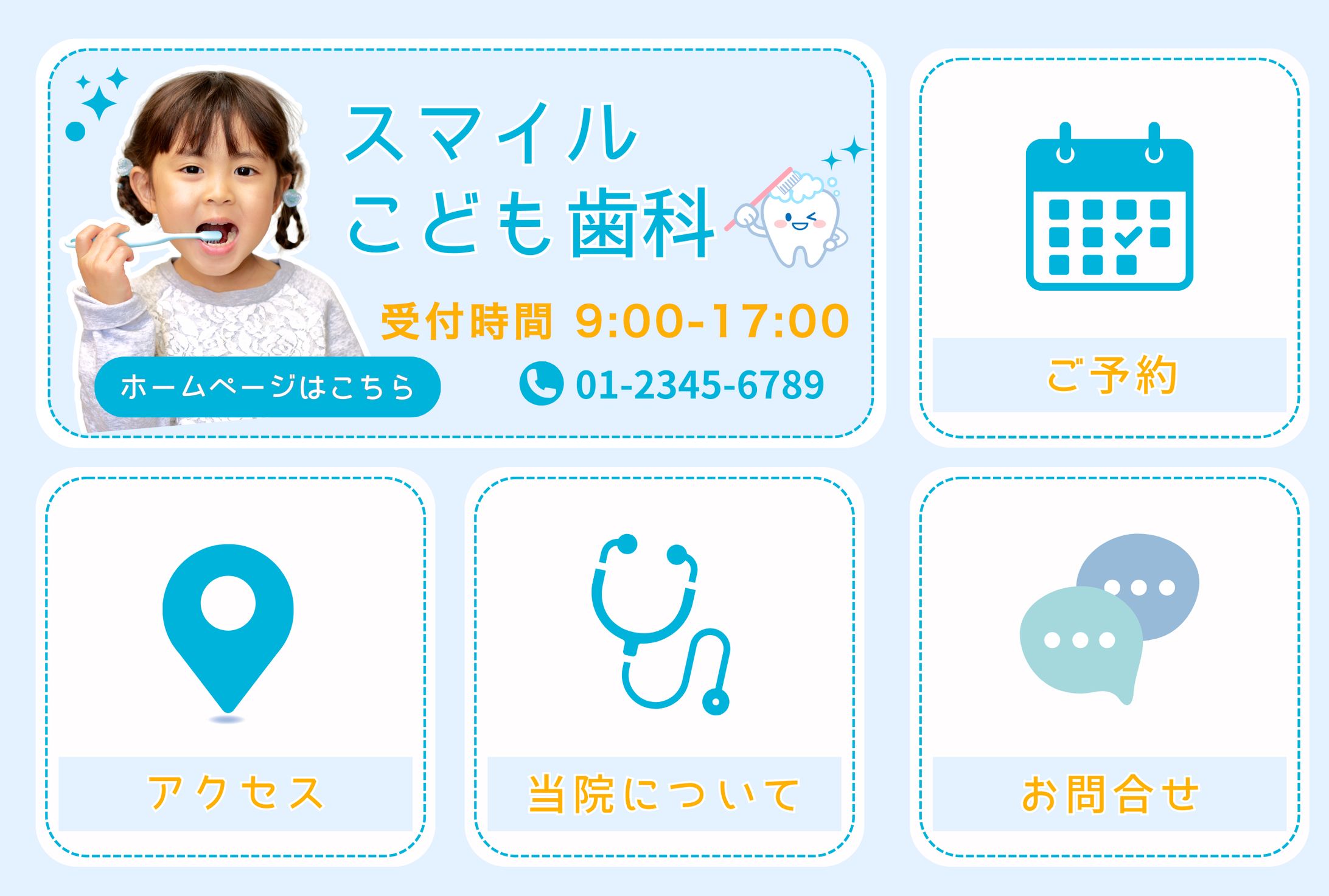 スマイル
こども歯科

受付時間 9:00-17:00

ホームページはこちら

01-2345-6789

ご予約

アクセス

当院について

お問合せ